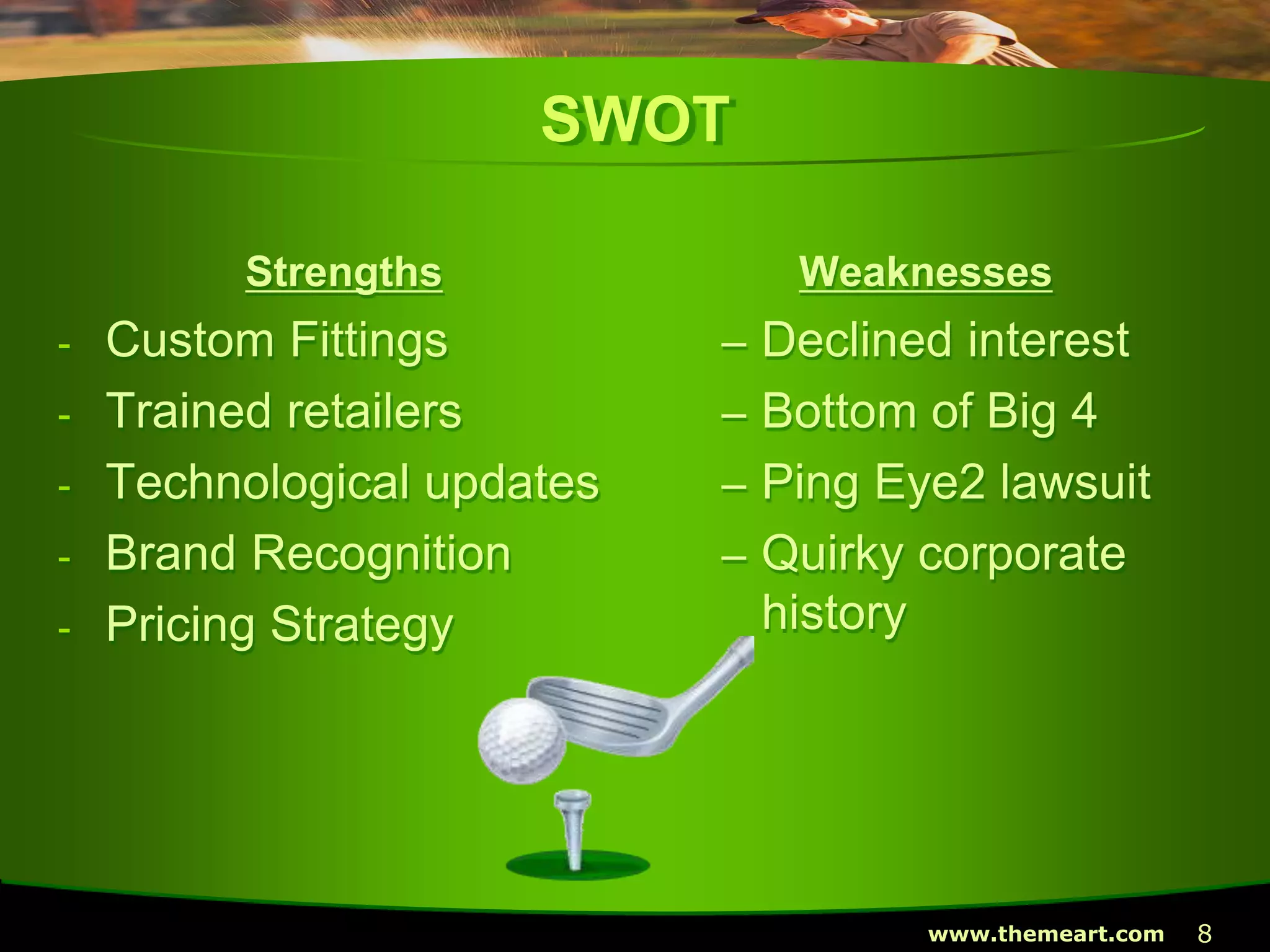 SWOT

Strengths

- Custom Fittings
- Trained retailers
- Technological updates
- Brand Recognition
- Pricing Strategy

Weaknesses

– Declined interest
– Bottom of Big 4
– Ping Eye2 lawsuit
– Quirky corporate history

www.themeart.com 8